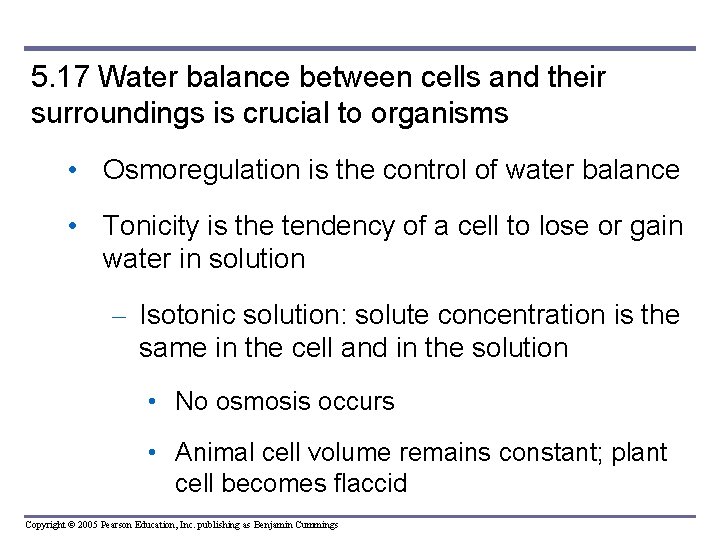 5.17 Water balance between cells and their surroundings is crucial to organisms

• Osmoregulation is the control of water balance

• Tonicity is the tendency of a cell to lose or gain water in solution

– Isotonic solution: solute concentration is the same in the cell and in the solution

• No osmosis occurs

• Animal cell volume remains constant; plant cell becomes flaccid

Copyright © 2005 Pearson Education, Inc. publishing as Benjamin Cummings